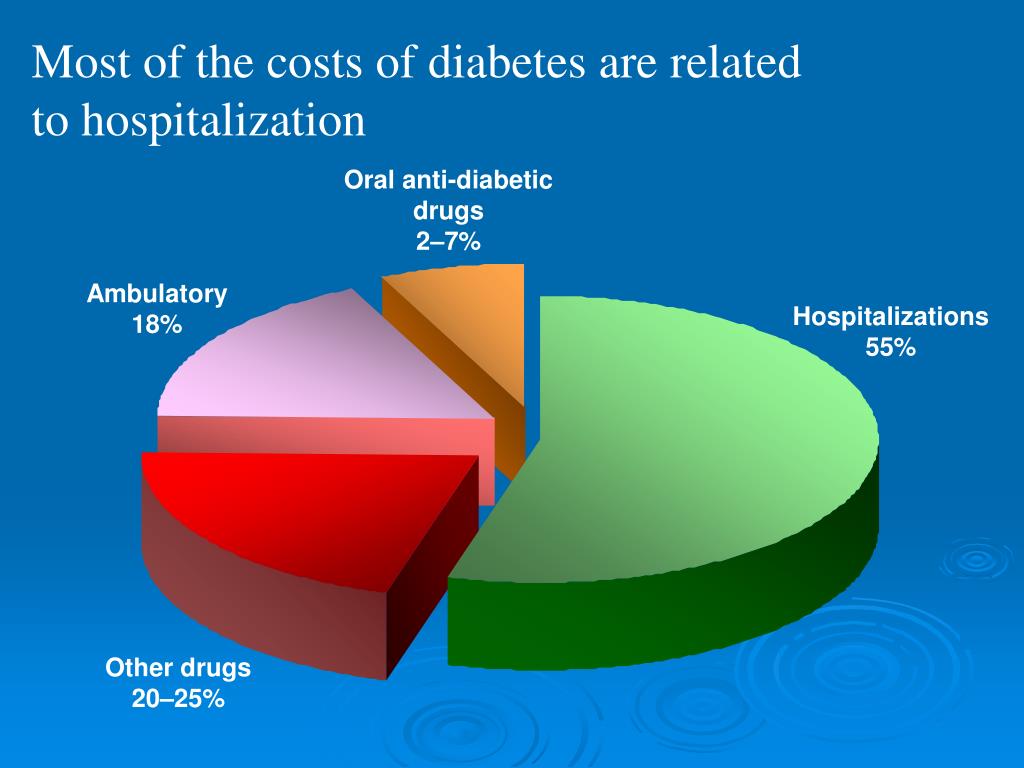 Most of the costs of diabetes are related to hospitalization

Oral anti-diabetic drugs
2–7%

Ambulatory
18%

Hospitalizations
55%

Other drugs
20–25%